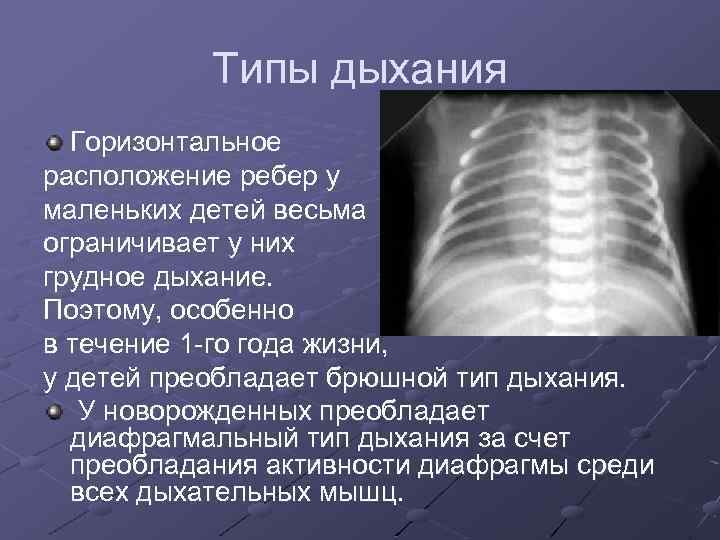 Типы дыхания

Горизонтальное расположение ребер у маленьких детей весьма ограничивает у них грудное дыхание. Поэтому, особенно в течение 1-го года жизни, у детей преобладает брюшной тип дыхания.

У новорожденных преобладает диафрагмальный тип дыхания за счет преобладания активности диафрагмы среди всех дыхательных мышц.